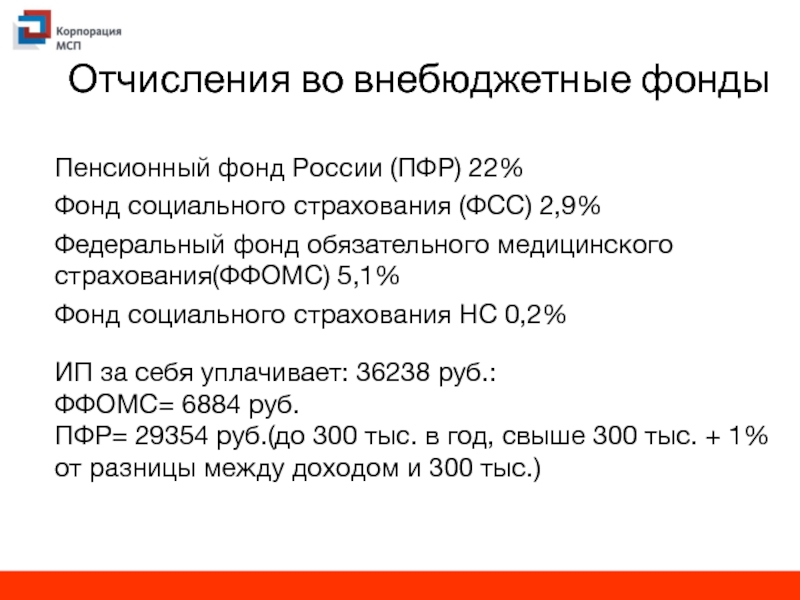 Корпорация МСП

Отчисления во внебюджетные фонды

Пенсионный фонд России (ПФР) 22%

Фонд социального страхования (ФСС) 2,9%

Федеральный фонд обязательного медицинского страхования(ФФОМС) 5,1%

Фонд социального страхования НС 0,2%

ИП за себя уплачивает: 36238 руб.:
ФФОМС= 6884 руб.
ПФР= 29354 руб.(до 300 тыс. в год, свыше 300 тыс. + 1% от разницы между доходом и 300 тыс.)